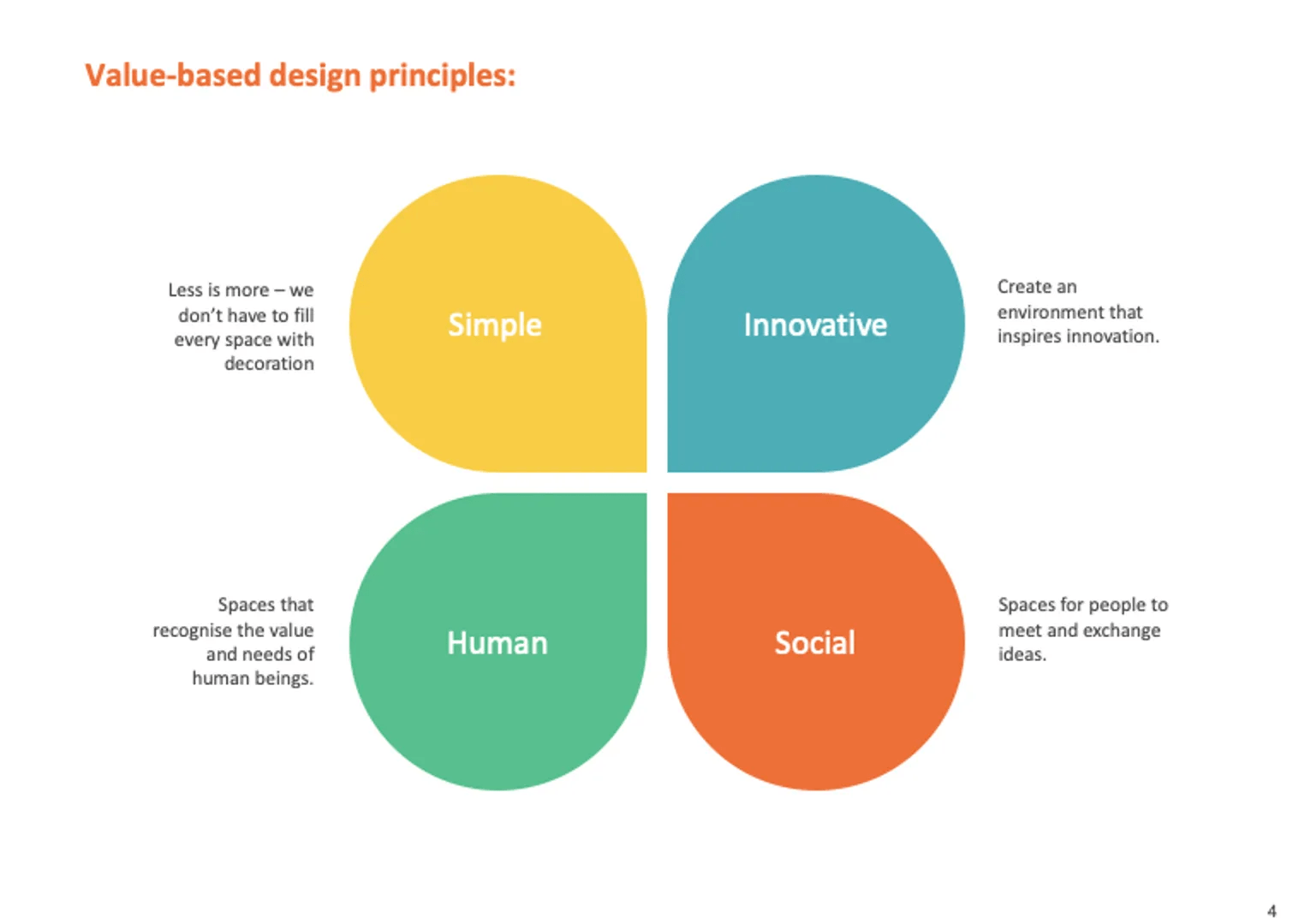 Value-based design principles:

Less is more – we don't have to fill every space with decoration

Simple

Innovative

Create an environment that inspires innovation.

Spaces that recognise the value and needs of human beings.

Human

Social

Spaces for people to meet and exchange ideas.

4